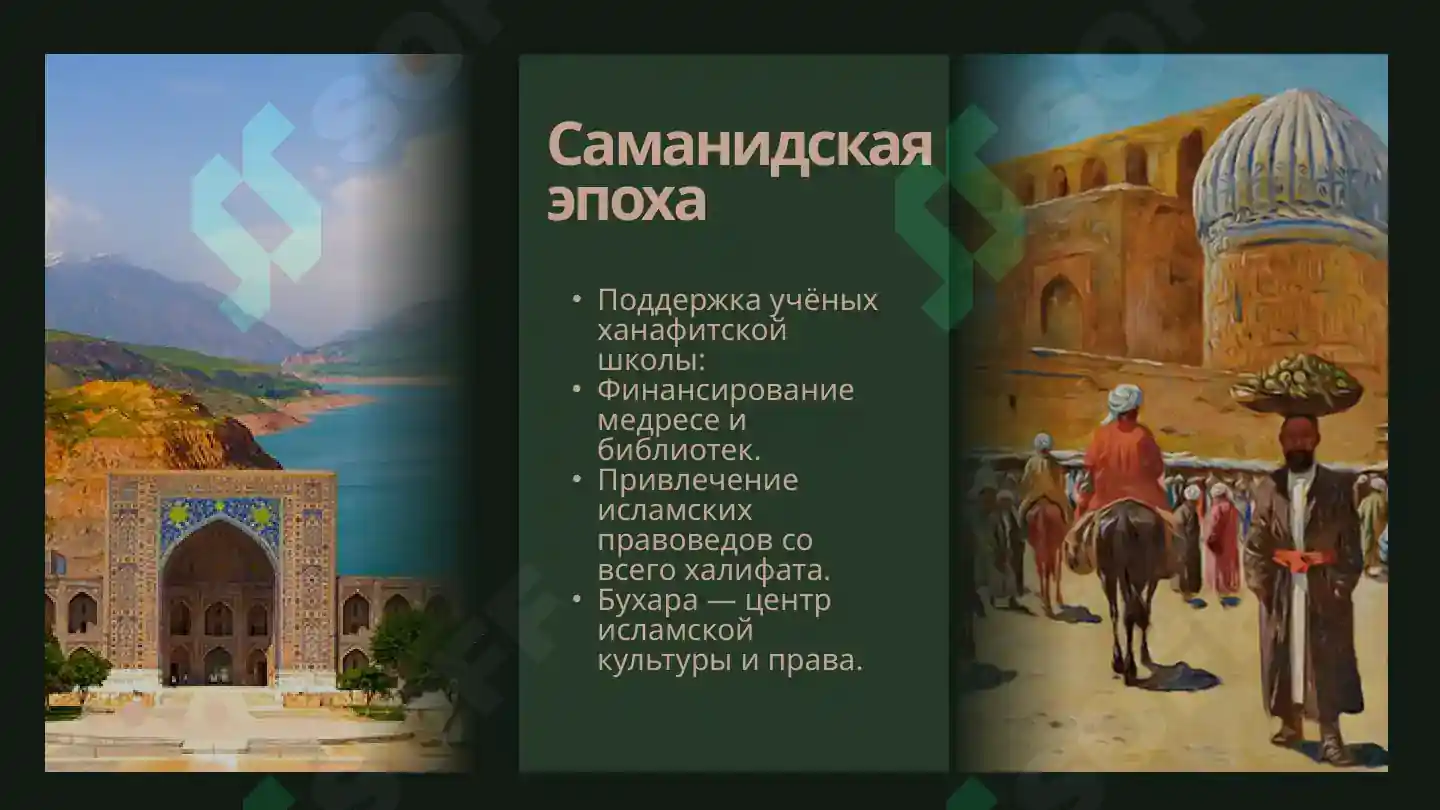 Саманидская эпоха

• Поддержка учёных ханафитской школы:
• Финансирование медресе и библиотек.
• Привлечение исламских правоведов со всего халифата.
• Бухара — центр исламской культуры и права.